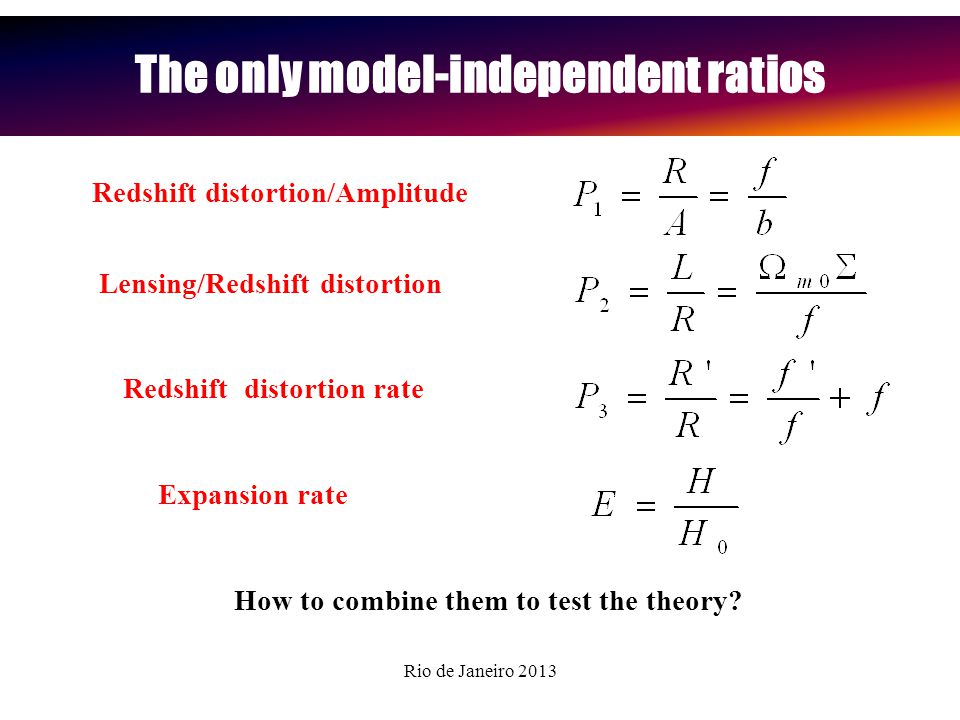 The only model-independent ratios

Redshift distortion/Amplitude $P_1 = \frac{R}{A} = \frac{f}{b}$

Lensing/Redshift distortion $P_2 = \frac{L}{R} = \frac{\Omega_{m0}\Sigma}{f}$

Redshift distortion rate $P_3 = \frac{R'}{R} = \frac{f'}{f} + f$

Expansion rate $E = \frac{H}{H_0}$

How to combine them to test the theory?

Rio de Janeiro 2013